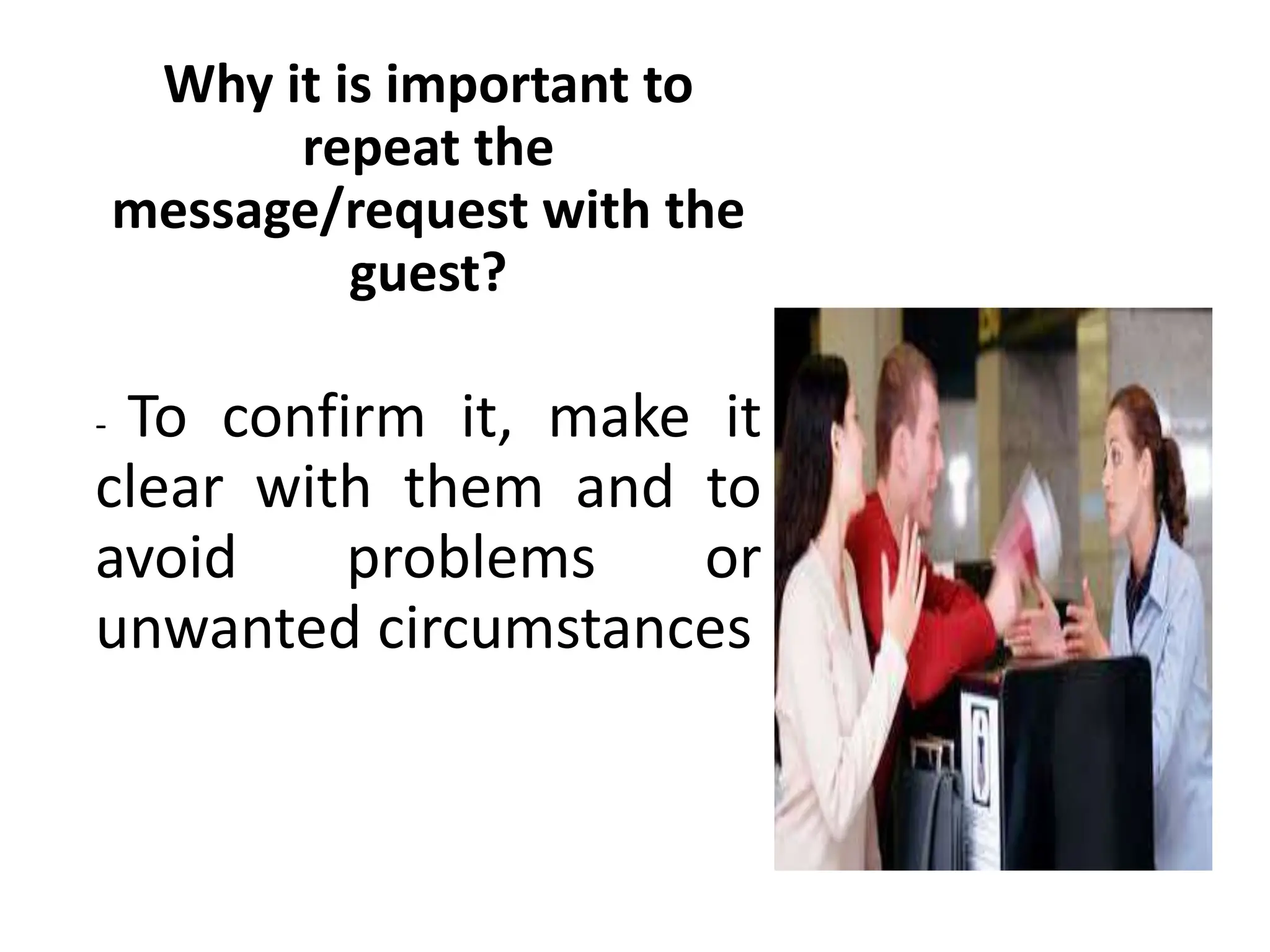 Why it is important to repeat the message/request with the guest?

- To confirm it, make it clear with them and to avoid problems or unwanted circumstances